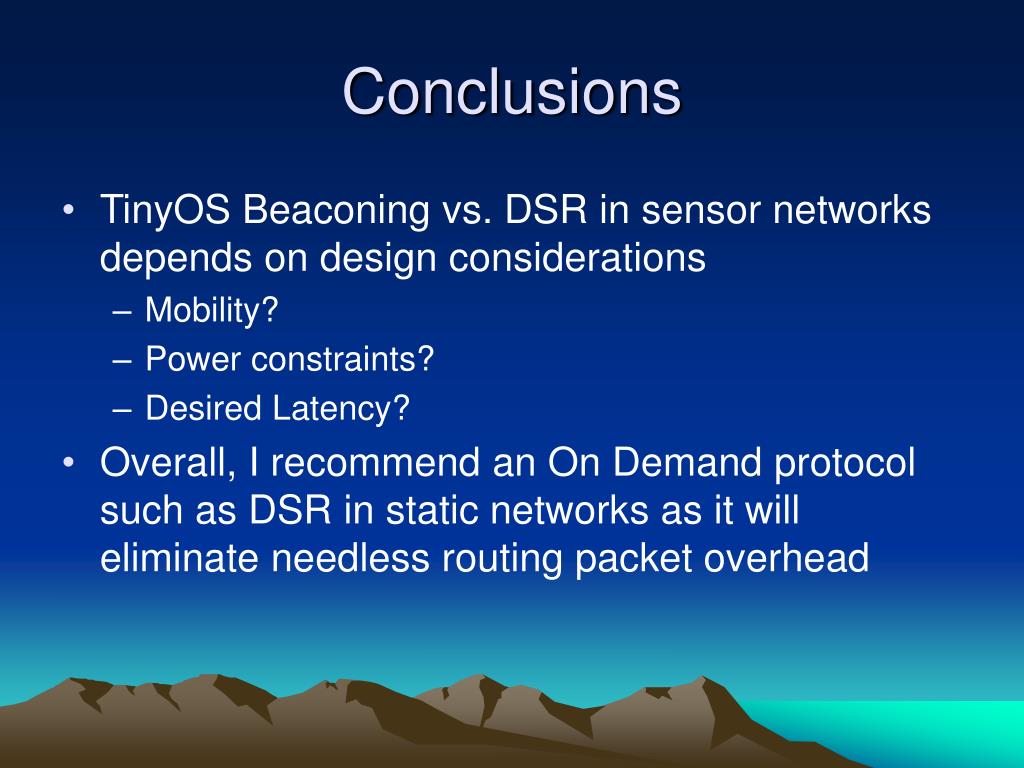 Conclusions

• TinyOS Beaconing vs. DSR in sensor networks depends on design considerations
– Mobility?
– Power constraints?
– Desired Latency?

• Overall, I recommend an On Demand protocol such as DSR in static networks as it will eliminate needless routing packet overhead